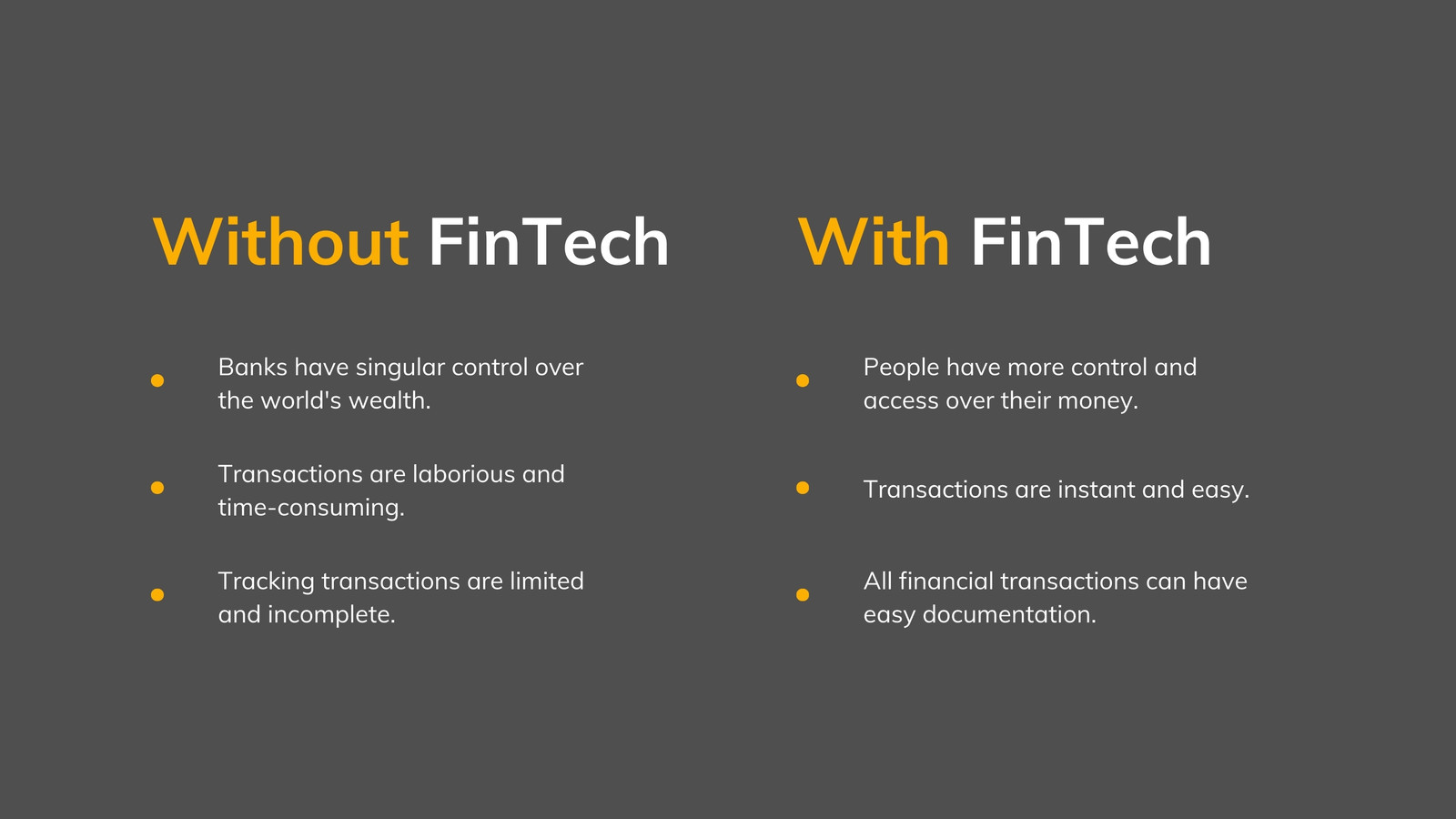 Without FinTech

- Banks have singular control over the world's wealth.
- Transactions are laborious and time-consuming.
- Tracking transactions are limited and incomplete.

With FinTech

- People have more control and access over their money.
- Transactions are instant and easy.
- All financial transactions can have easy documentation.